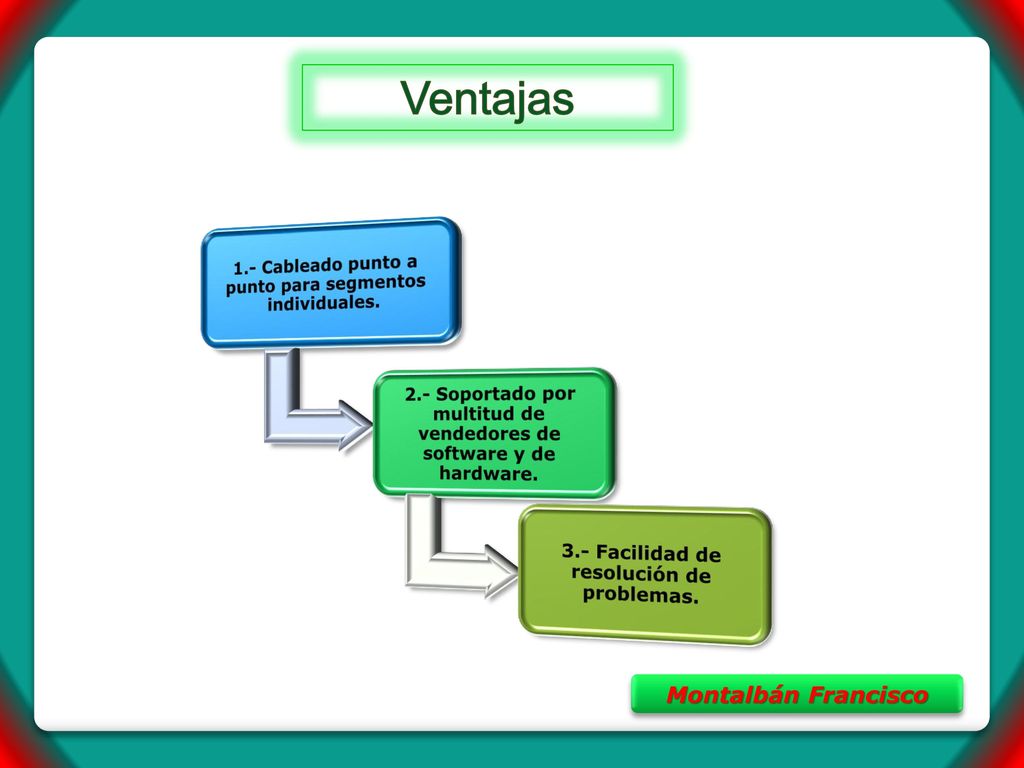 Ventajas

1.- Cableado punto a punto para segmentos individuales.

2.- Soportado por multitud de vendedores de software y de hardware.

3.- Facilidad de resolución de problemas.

Montalbán Francisco